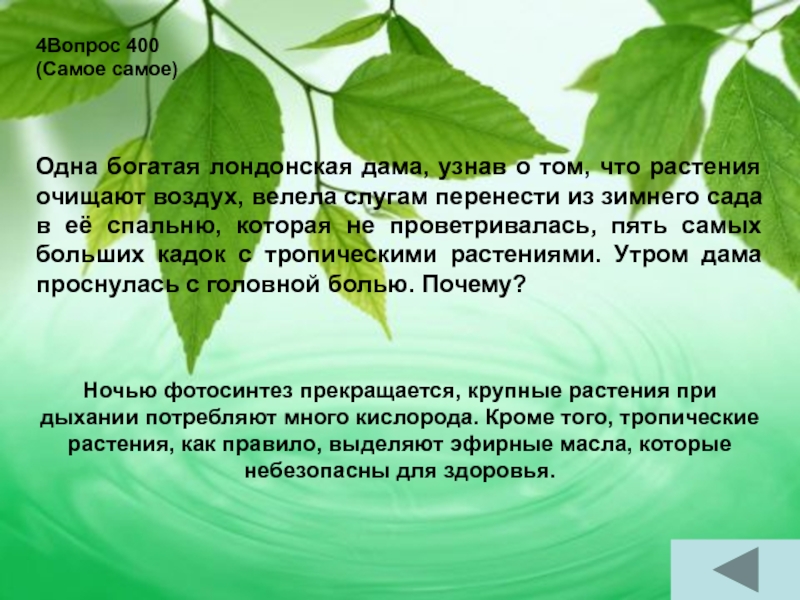 4Вопрос 400
(Самое самое)

Одна богатая лондонская дама, узнав о том, что растения очищают воздух, велела слугам перенести из зимнего сада в её спальню, которая не проветривалась, пять самых больших кадок с тропическими растениями. Утром дама проснулась с головной болью. Почему?

Ночью фотосинтез прекращается, крупные растения при дыхании потребляют много кислорода. Кроме того, тропические растения, как правило, выделяют эфирные масла, которые небезопасны для здоровья.